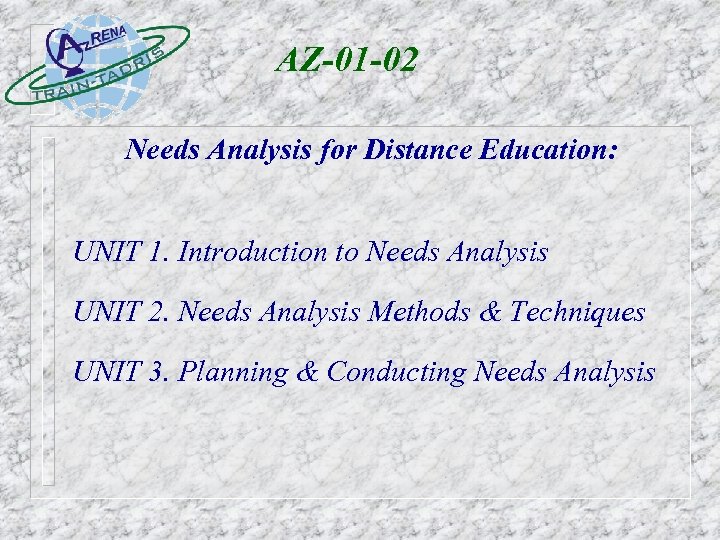 AzRENA
TRAIN-TADRIS

AZ-01-02

Needs Analysis for Distance Education:

UNIT 1. Introduction to Needs Analysis

UNIT 2. Needs Analysis Methods & Techniques

UNIT 3. Planning & Conducting Needs Analysis